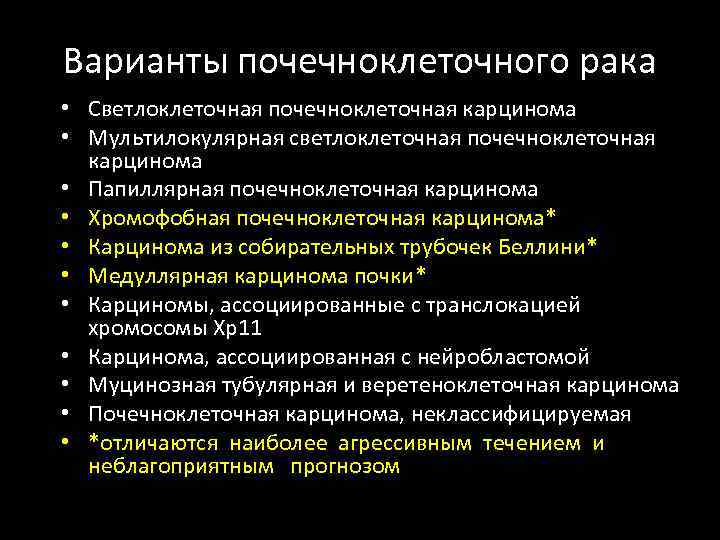 Варианты почечноклеточного рака

• Светлоклеточная почечноклеточная карцинома
• Мультилокулярная светлоклеточная почечноклеточная карцинома
• Папиллярная почечноклеточная карцинома
• Хромофобная почечноклеточная карцинома*
• Карцинома из собирательных трубочек Беллини*
• Медуллярная карцинома почки*
• Карциномы, ассоциированные с транслокацией хромосомы Xp11
• Карцинома, ассоциированная с нейробластомой
• Муцинозная тубулярная и веретеноклеточная карцинома
• Почечноклеточная карцинома, неклассифицируемая
• *отличаются наиболее агрессивным течением и неблагоприятным прогнозом